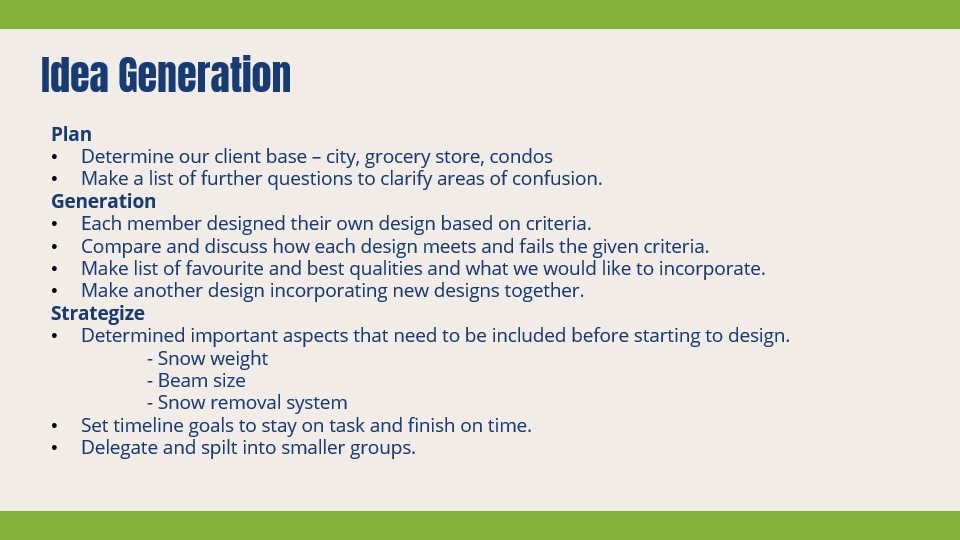 Idea Generation

Plan
• Determine our client base – city, grocery store, condos
• Make a list of further questions to clarify areas of confusion.
Generation
• Each member designed their own design based on criteria.
• Compare and discuss how each design meets and fails the given criteria.
• Make list of favourite and best qualities and what we would like to incorporate.
• Make another design incorporating new designs together.
Strategize
• Determined important aspects that need to be included before starting to design.
- Snow weight
- Beam size
- Snow removal system
• Set timeline goals to stay on task and finish on time.
• Delegate and spilt into smaller groups.